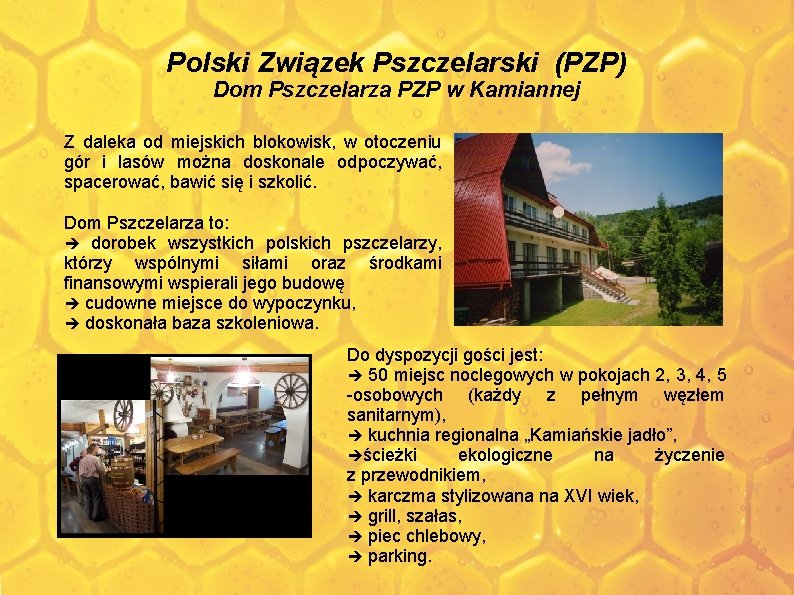 Polski Związek Pszczelarski (PZP)
Dom Pszczelarza PZP w Kamiannej

Z daleka od miejskich blokowisk, w otoczeniu gór i lasów można doskonale odpoczywać, spacerować, bawić się i szkolić.

Dom Pszczelarza to:
➔ dorobek wszystkich polskich pszczelarzy, którzy wspólnymi siłami oraz środkami finansowymi wspierali jego budowę
➔ cudowne miejsce do wypoczynku,
➔ doskonała baza szkoleniowa.

Do dyspozycji gości jest:
➔ 50 miejsc noclegowych w pokojach 2, 3, 4, 5 -osobowych (każdy z pełnym węzłem sanitarnym),
➔ kuchnia regionalna „Kamiańskie jadło”,
➔ścieżki ekologiczne na życzenie z przewodnikiem,
➔ karczma stylizowana na XVI wiek,
➔ grill, szałas,
➔ piec chlebowy,
➔ parking.